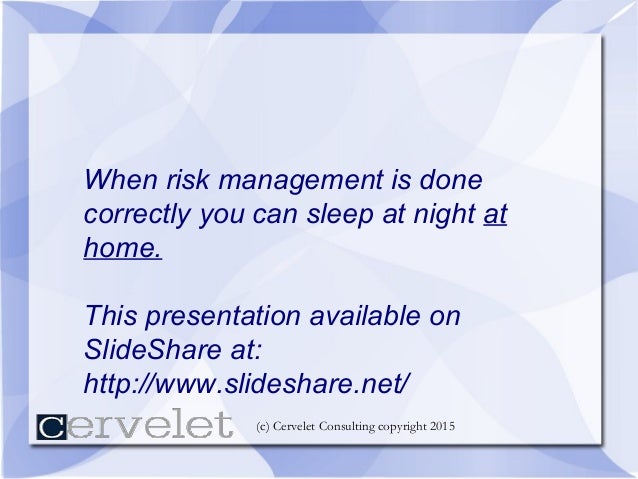 When risk management is done correctly you can sleep at night at home.

This presentation available on SlideShare at:
http://www.slideshare.net/

Cervelet

(c) Cervelet Consulting copyright 2015